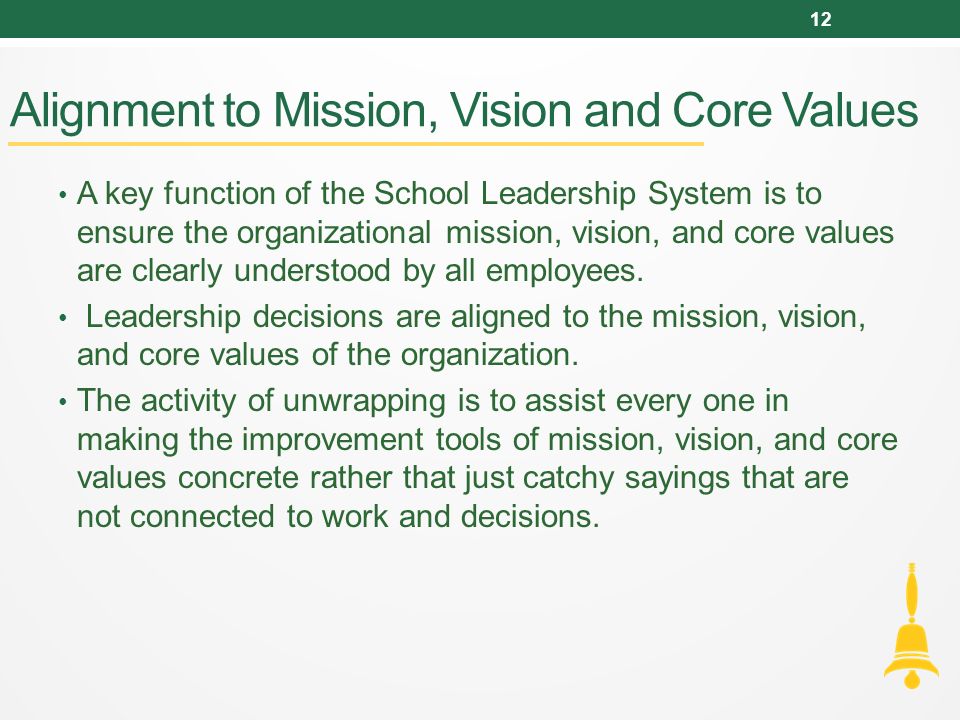 12

Alignment to Mission, Vision and Core Values

• A key function of the School Leadership System is to ensure the organizational mission, vision, and core values are clearly understood by all employees.
• Leadership decisions are aligned to the mission, vision, and core values of the organization.
• The activity of unwrapping is to assist every one in making the improvement tools of mission, vision, and core values concrete rather that just catchy sayings that are not connected to work and decisions.